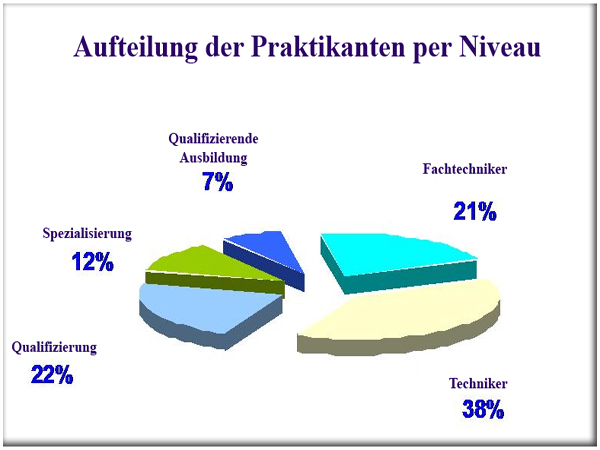 Aufteilung der Praktikanten per Niveau

Qualifizierende Ausbildung
7%

Fachtechniker
21%

Spezialisierung
12%

Qualifizierung
22%

Techniker
38%